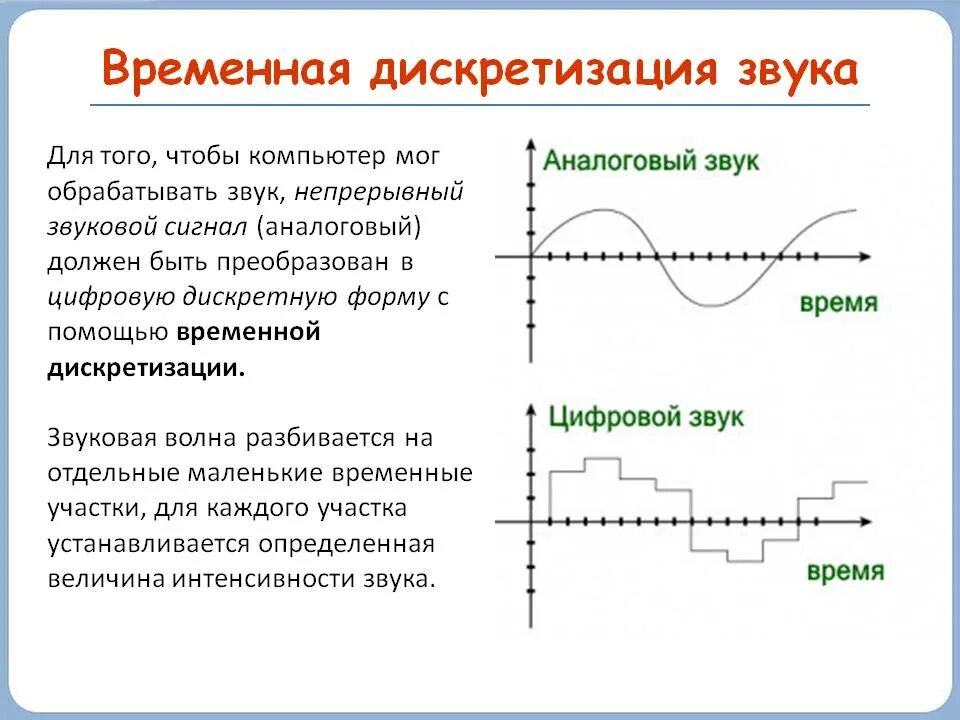 Временная дискретизация звука

Для того, чтобы компьютер мог обрабатывать звук, непрерывный звуковой сигнал (аналоговый) должен быть преобразован в цифровую дискретную форму с помощью временной дискретизации.

Звуковая волна разбивается на отдельные маленькие временные участки, для каждого участка устанавливается определенная величина интенсивности звука.

Аналоговый звук

время

Цифровой звук

время